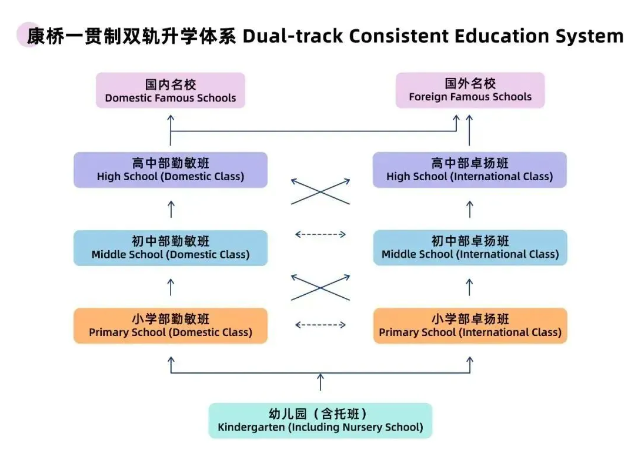 康桥一贯制双轨升学体系 Dual-track Consistent Education System

国内名校
Domestic Famous Schools

国外名校
Foreign Famous Schools

高中部勤敏班
High School (Domestic Class)

高中部卓扬班
High School (International Class)

初中部勤敏班
Middle School (Domestic Class)

初中部卓扬班
Middle School (International Class)

小学部勤敏班
Primary School (Domestic Class)

小学部卓扬班
Primary School (International Class)

幼儿园（含托班）
Kindergarten (Including Nursery School)